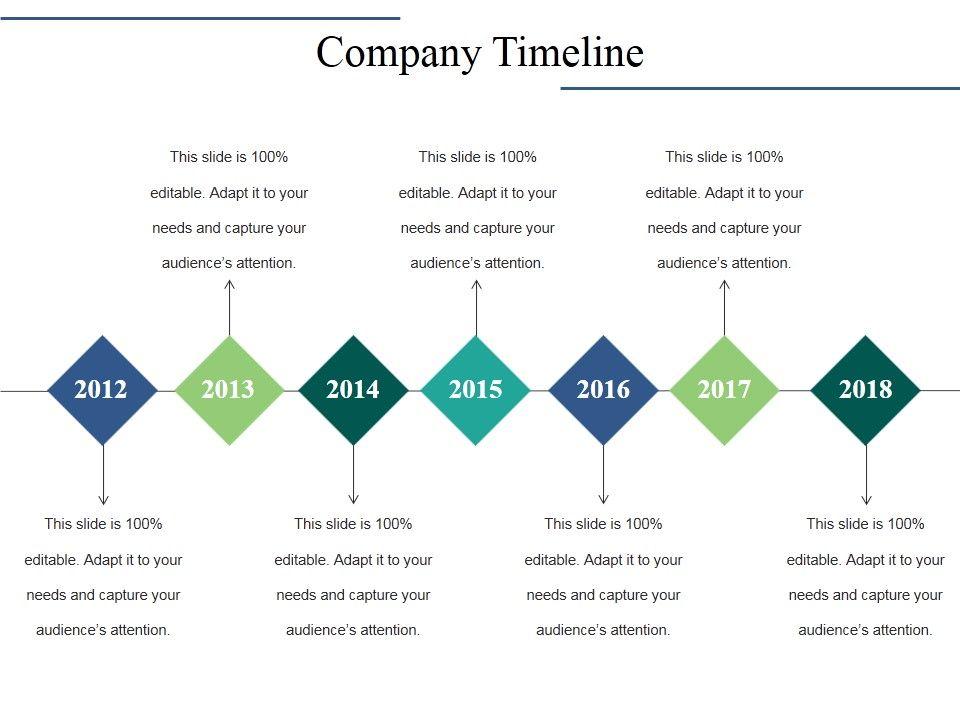 Company Timeline

This slide is 100% editable. Adapt it to your needs and capture your audience's attention.

This slide is 100% editable. Adapt it to your needs and capture your audience's attention.

This slide is 100% editable. Adapt it to your needs and capture your audience's attention.

2012 2013 2014 2015 2016 2017 2018

This slide is 100% editable. Adapt it to your needs and capture your audience's attention.

This slide is 100% editable. Adapt it to your needs and capture your audience's attention.

This slide is 100% editable. Adapt it to your needs and capture your audience's attention.

This slide is 100% editable. Adapt it to your needs and capture your audience's attention.